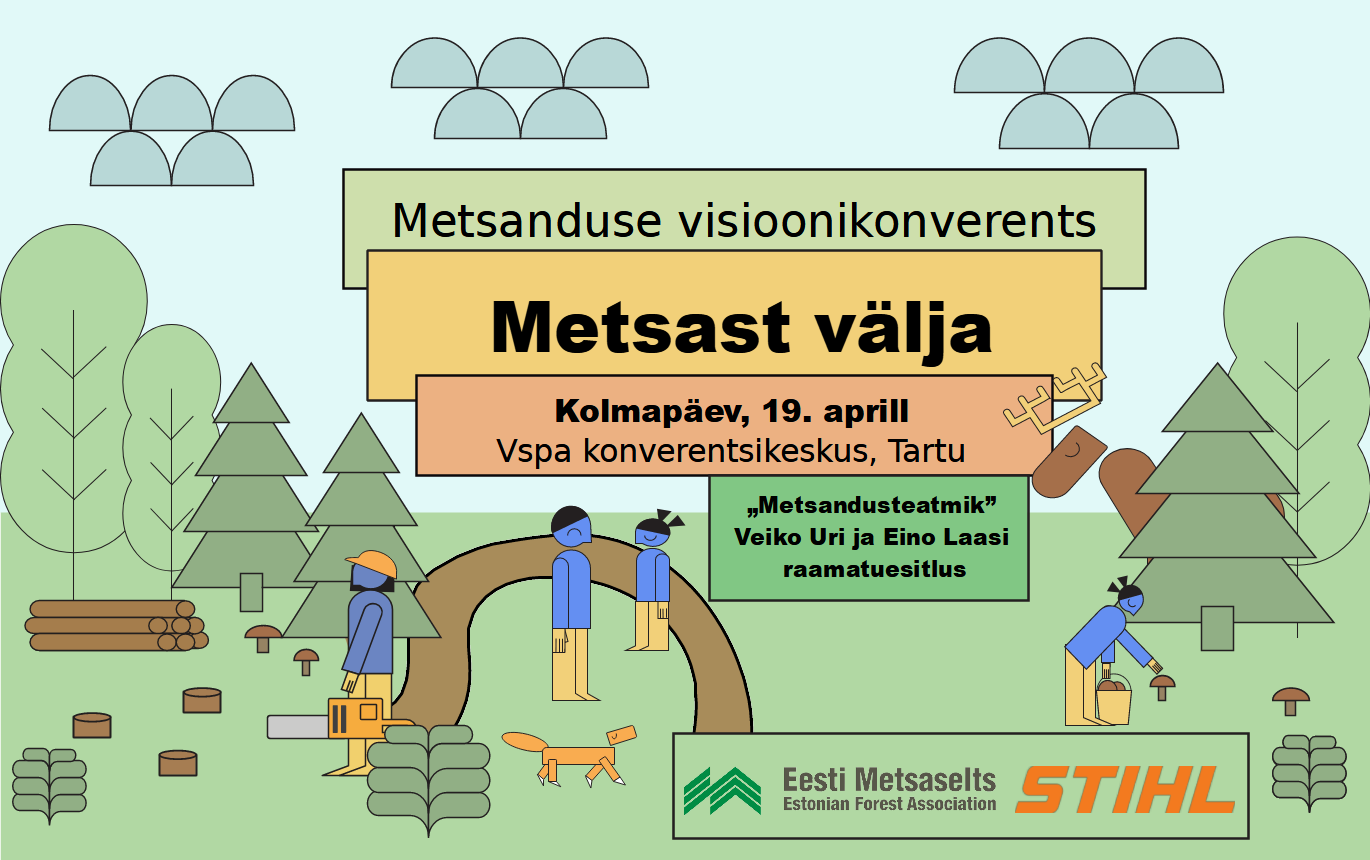 Metsanduse visioonikonverents

Metsast välja

Kolmapäev, 19. aprill
Vspa konverentsikeskus, Tartu

„Metsandusteatmik”
Veiko Uri ja Eino Laasi
raamatuesitlus

Eesti Metsaselts
Estonian Forest Association

STIHL